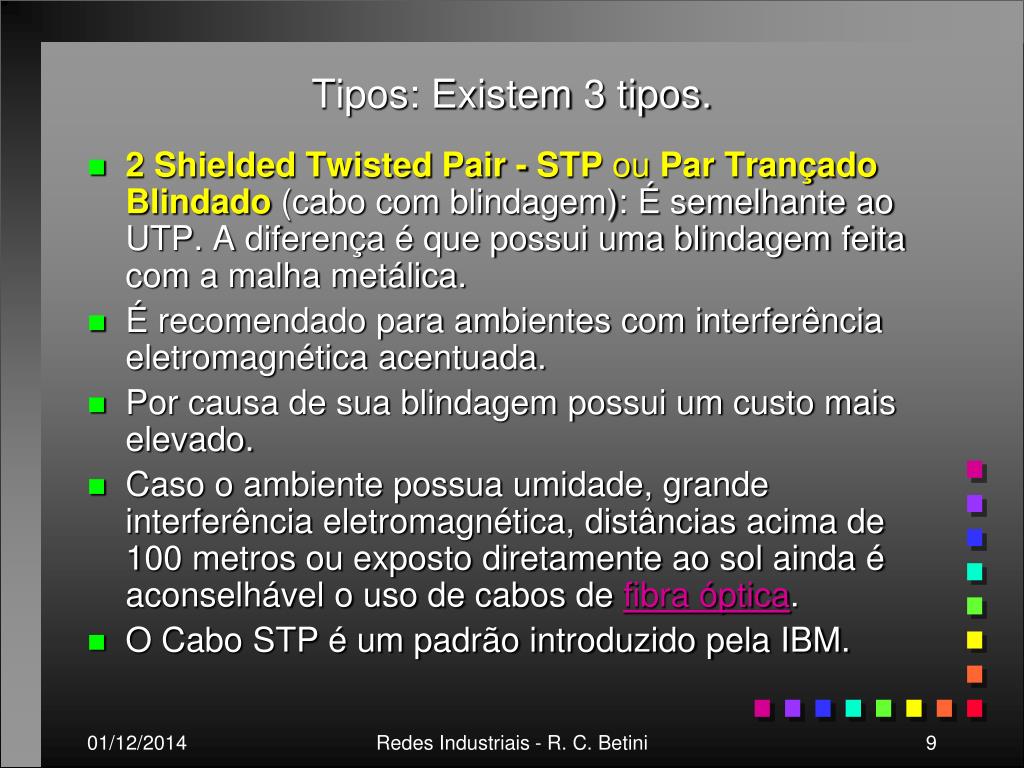 Tipos: Existem 3 tipos.

2 Shielded Twisted Pair - STP ou Par Trançado Blindado (cabo com blindagem): É semelhante ao UTP. A diferença é que possui uma blindagem feita com a malha metálica.

É recomendado para ambientes com interferência eletromagnética acentuada.

Por causa de sua blindagem possui um custo mais elevado.

Caso o ambiente possua umidade, grande interferência eletromagnética, distâncias acima de 100 metros ou exposto diretamente ao sol ainda é aconselhável o uso de cabos de fibra óptica.

O Cabo STP é um padrão introduzido pela IBM.

01/12/2014 Redes Industriais - R. C. Betini 9